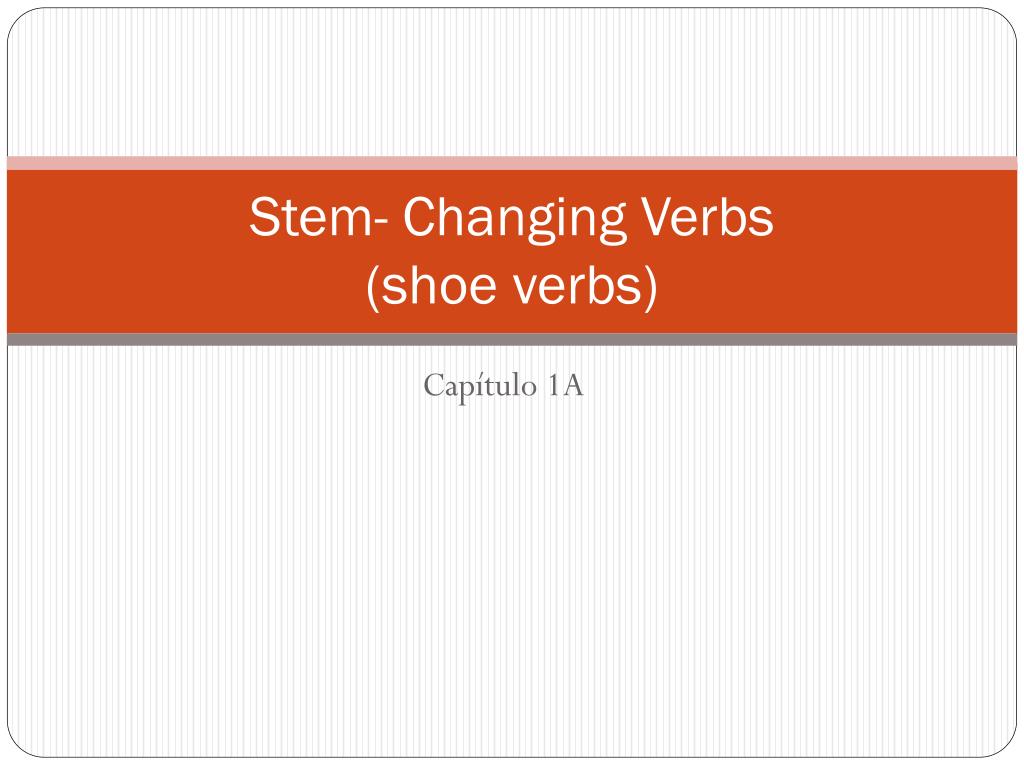 Stem- Changing Verbs
(shoe verbs)

Capítulo 1A